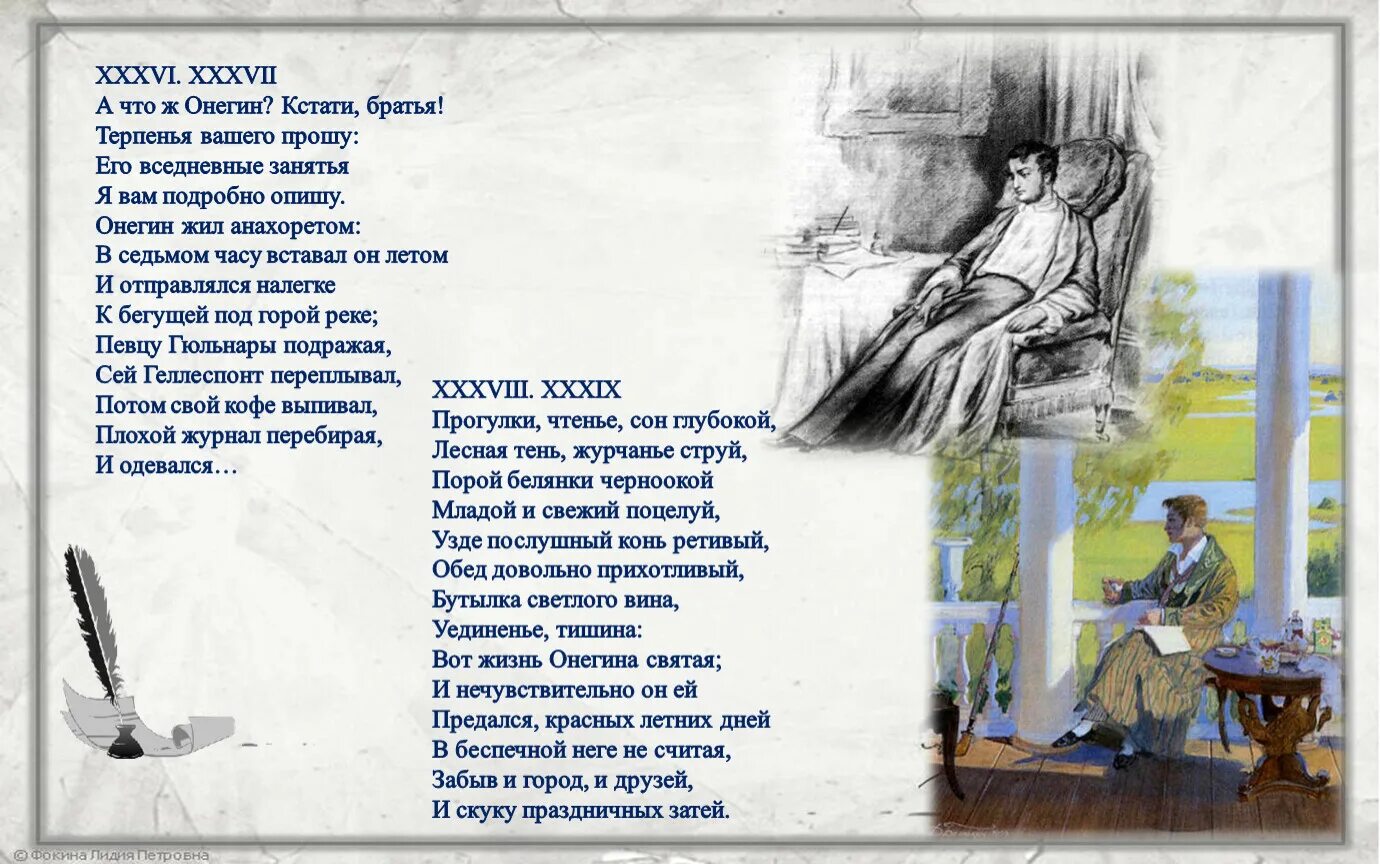 XXXVI. XXXVII
А что ж Онегин? Кстати, братья!
Терпенья вашего прошу:
Его вседневные занятья
Я вам подробно опишу.
Онегин жил анахоретом:
В седьмом часу вставал он летом
И отправлялся налегке
К бегущей под горой реке;
Певцу Гюльнары подражая,
Сей Геллеспонт переплывал,
Потом свой кофе выпивал,
Плохой журнал перебирая,
И одевался…

XXXVIII. XXXIX
Прогулки, чтенье, сон глубокой,
Лесная тень, журчанье струй,
Порой белянки черноокой
Младой и свежий поцелуй,
Узде послушный конь ретивый,
Обед довольно прихотливый,
Бутылка светлого вина,
Уединенье, тишина:
Вот жизнь Онегина святая;
И нечувствительно он ей
Предался, красных летних дней
В беспечной неге не считая,
Забыв и город, и друзей,
И скуку праздничных затей.

© Фокина Лидия Петровна